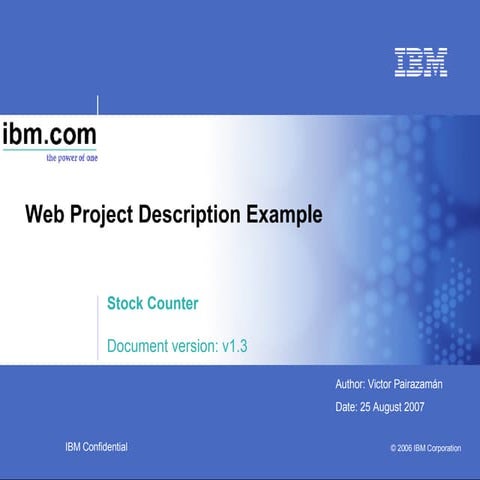 IBM

ibm.com
the power of one

Web Project Description Example

Stock Counter

Document version: v1.3

Author: Victor Pairazamán

Date: 25 August 2007

IBM Confidential

© 2006 IBM Corporation